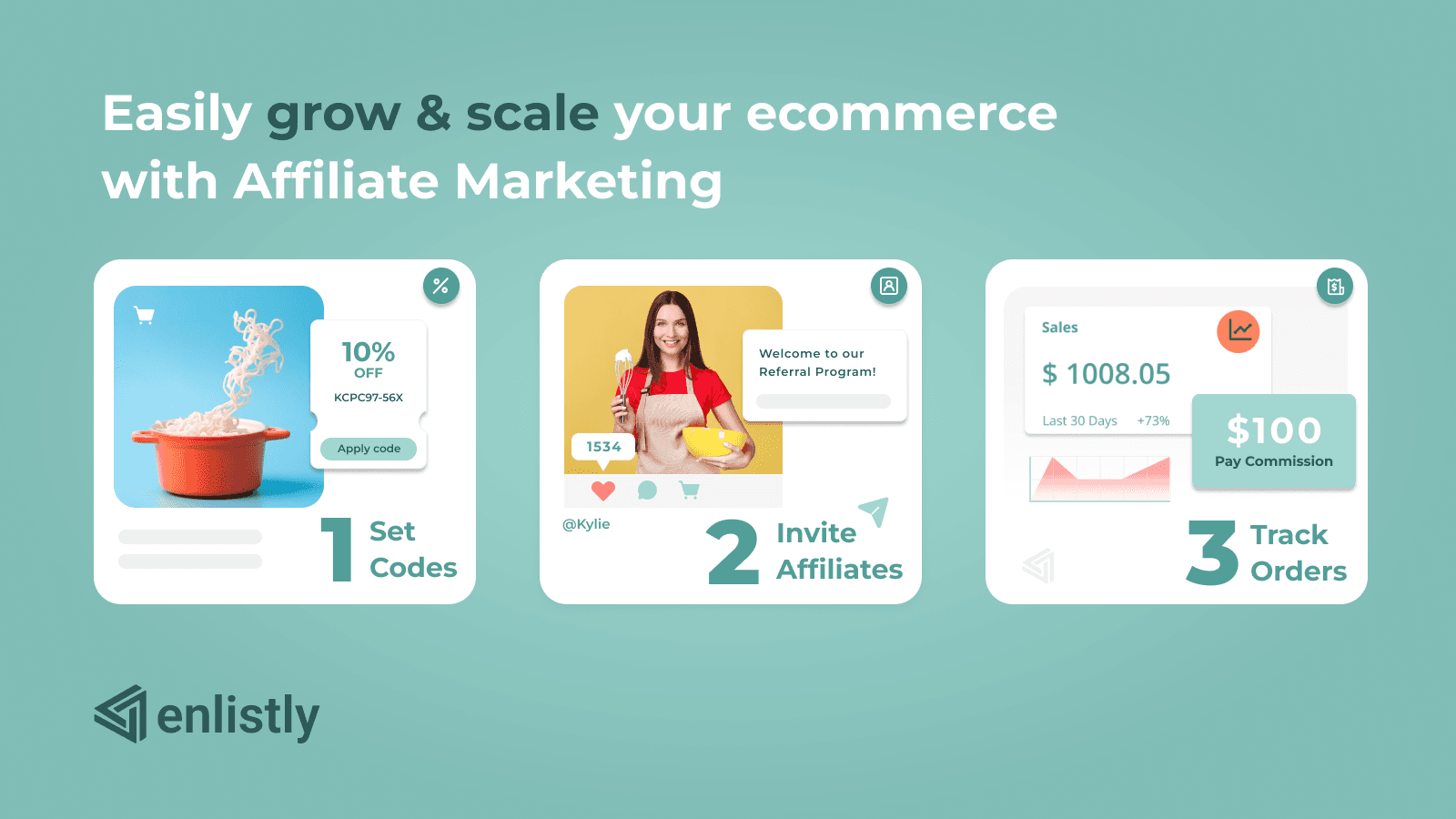 Easily grow & scale your ecommerce with Affiliate Marketing

10% OFF
KCPC97-56X
Apply code

1 Set Codes

Welcome to our Referral Program!

1534

@Kylie

2 Invite Affiliates

Sales
$ 1008.05
Last 30 Days +73%

$100
Pay Commission

3 Track Orders

enlistly